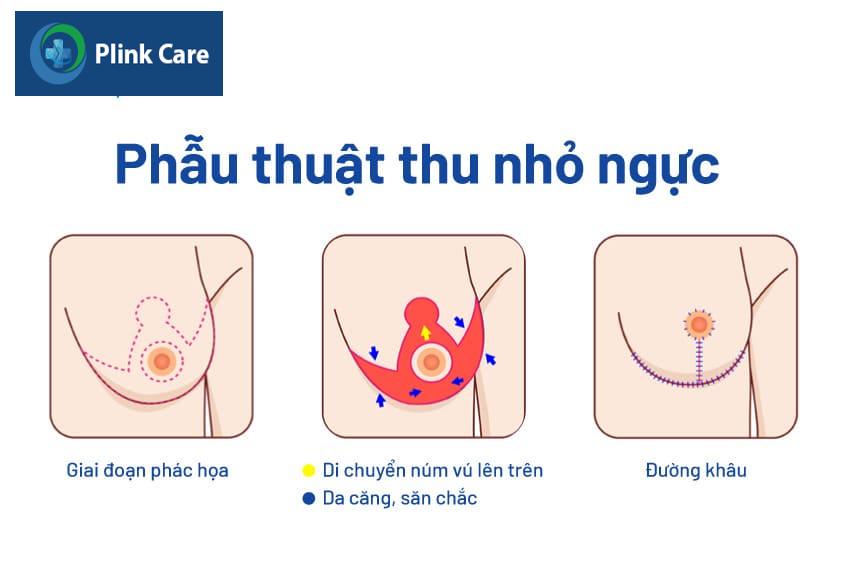 Plink Care

Phẫu thuật thu nhỏ ngực

Giai đoạn phác họa

Di chuyển núm vú lên trên
Da căng, săn chắc

Đường khâu